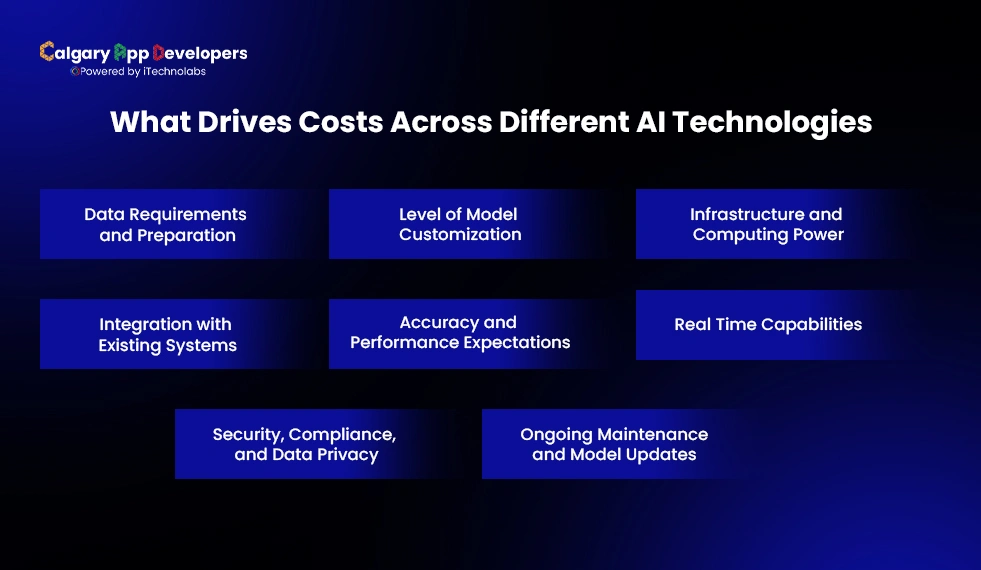 Calgary App Developers
Powered by iTechnolabs

What Drives Costs Across Different AI Technologies

Data Requirements and Preparation

Level of Model Customization

Infrastructure and Computing Power

Integration with Existing Systems

Accuracy and Performance Expectations

Real Time Capabilities

Security, Compliance, and Data Privacy

Ongoing Maintenance and Model Updates